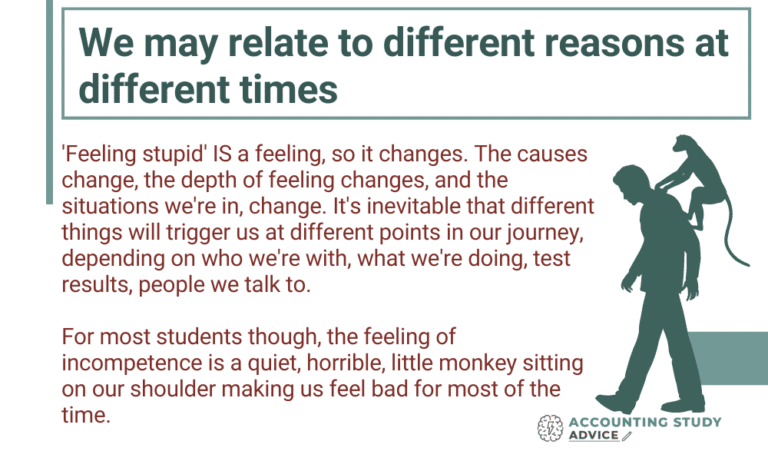 We may relate to different reasons at different times

'Feeling stupid' IS a feeling, so it changes. The causes change, the depth of feeling changes, and the situations we're in, change. It's inevitable that different things will trigger us at different points in our journey, depending on who we're with, what we're doing, test results, people we talk to.

For most students though, the feeling of incompetence is a quiet, horrible, little monkey sitting on our shoulder making us feel bad for most of the time.

ACCOUNTING STUDY ADVICE